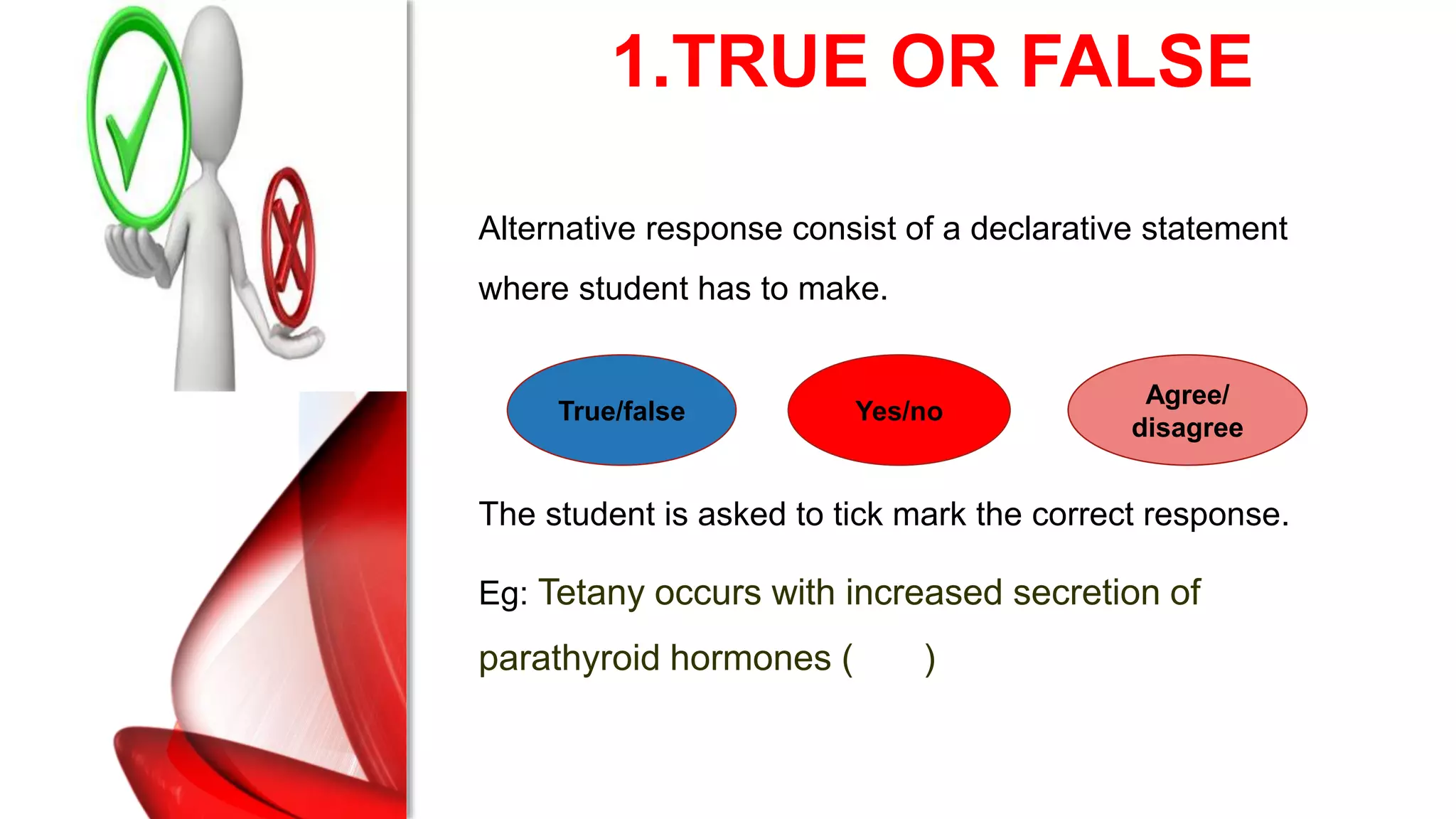 1.TRUE OR FALSE

Alternative response consist of a declarative statement where student has to make.

True/false

Yes/no

Agree/ disagree

The student is asked to tick mark the correct response.

Eg: Tetany occurs with increased secretion of parathyroid hormones (     )